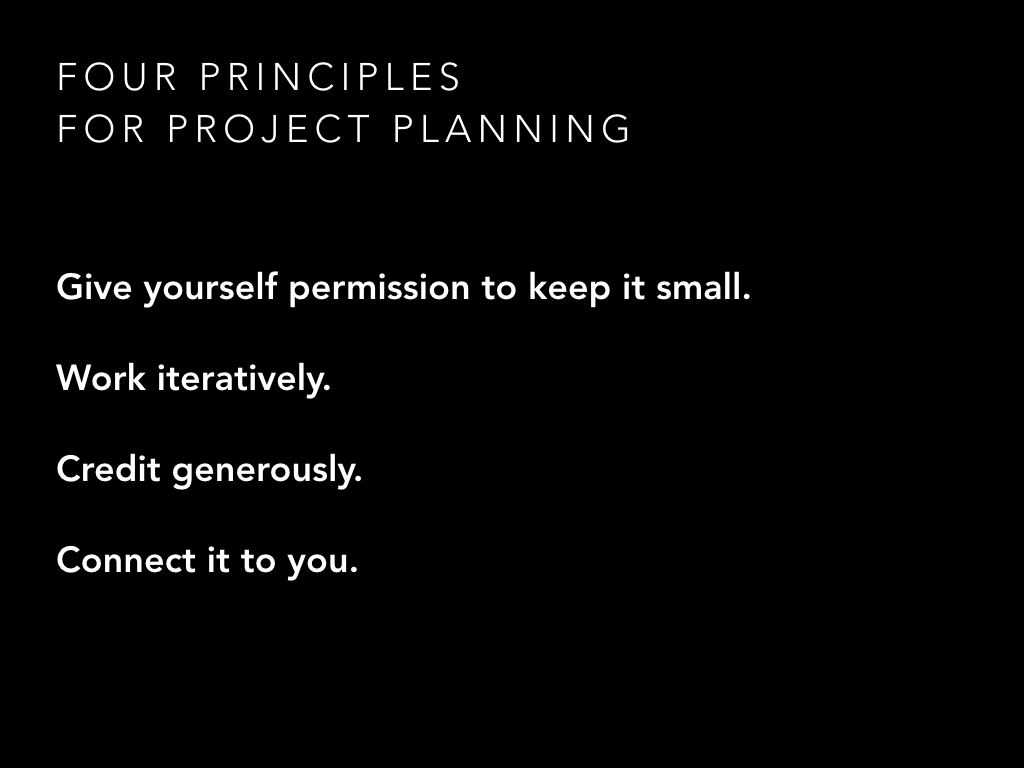 FOUR PRINCIPLES
FOR PROJECT PLANNING

Give yourself permission to keep it small.

Work iteratively.

Credit generously.

Connect it to you.